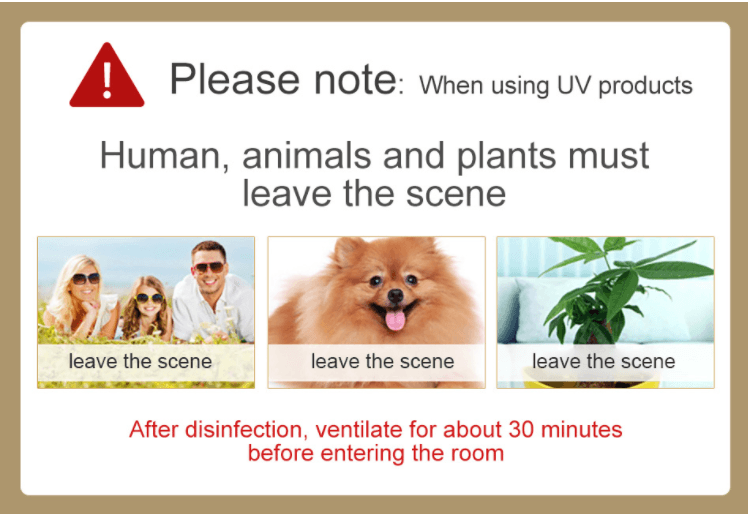 Please note: When using UV products

Human, animals and plants must leave the scene

leave the scene

leave the scene

leave the scene

After disinfection, ventilate for about 30 minutes before entering the room